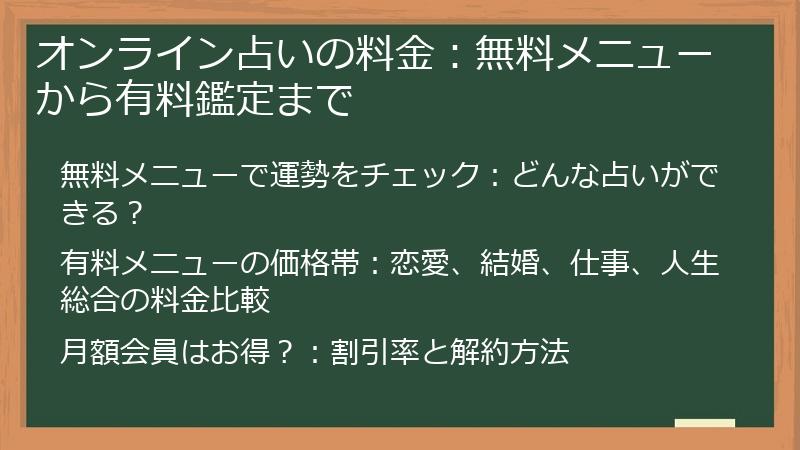 オンライン占いの料金：無料メニューから有料鑑定まで

無料メニューで運勢をチェック：どんな占いができる？

有料メニューの価格帯：恋愛、結婚、仕事、人生総合の料金比較

月額会員はお得？：割引率と解約方法